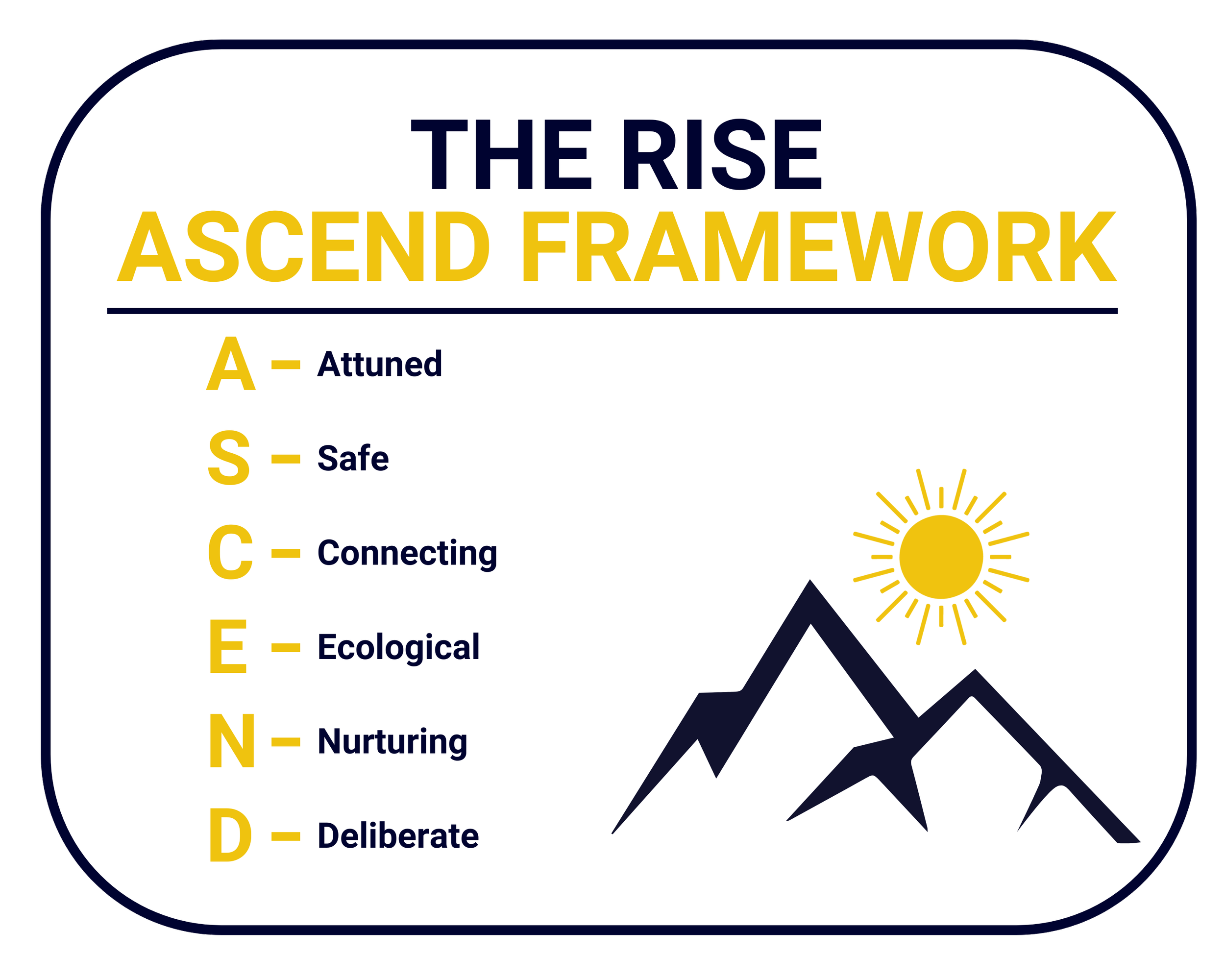 THE RISE
ASCEND FRAMEWORK

A – Attuned

S – Safe

C – Connecting

E – Ecological

N – Nurturing

D – Deliberate